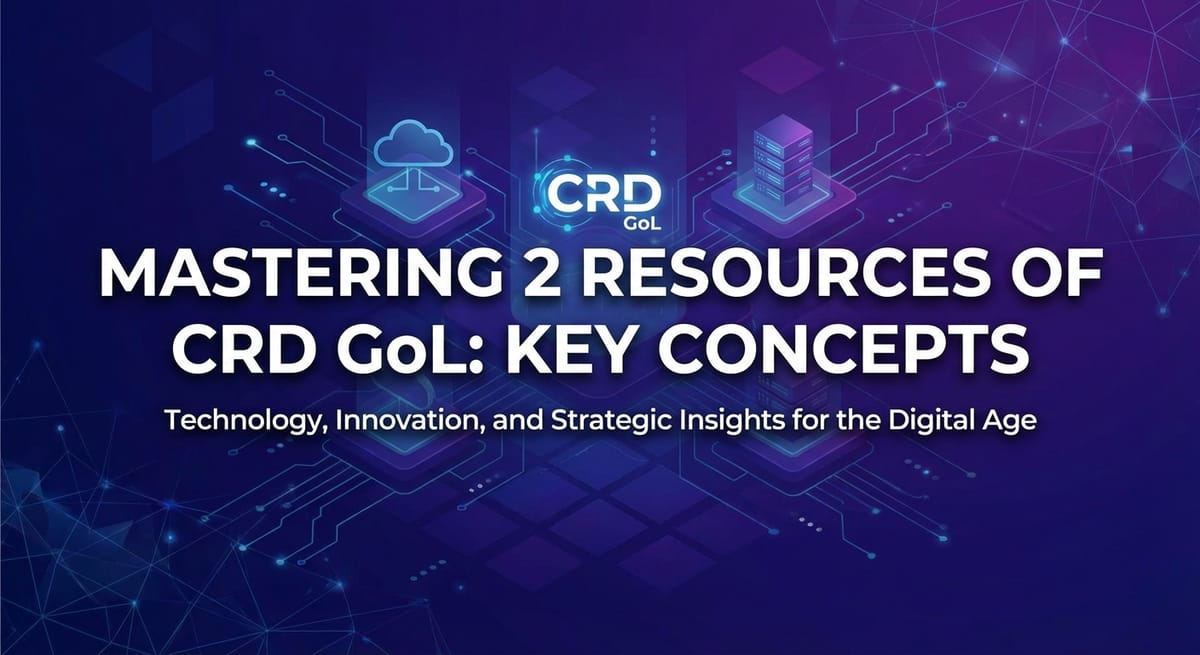 CRD
GoL

MASTERING 2 RESOURCES OF CRD GoL: KEY CONCEPTS

Technology, Innovation, and Strategic Insights for the Digital Age